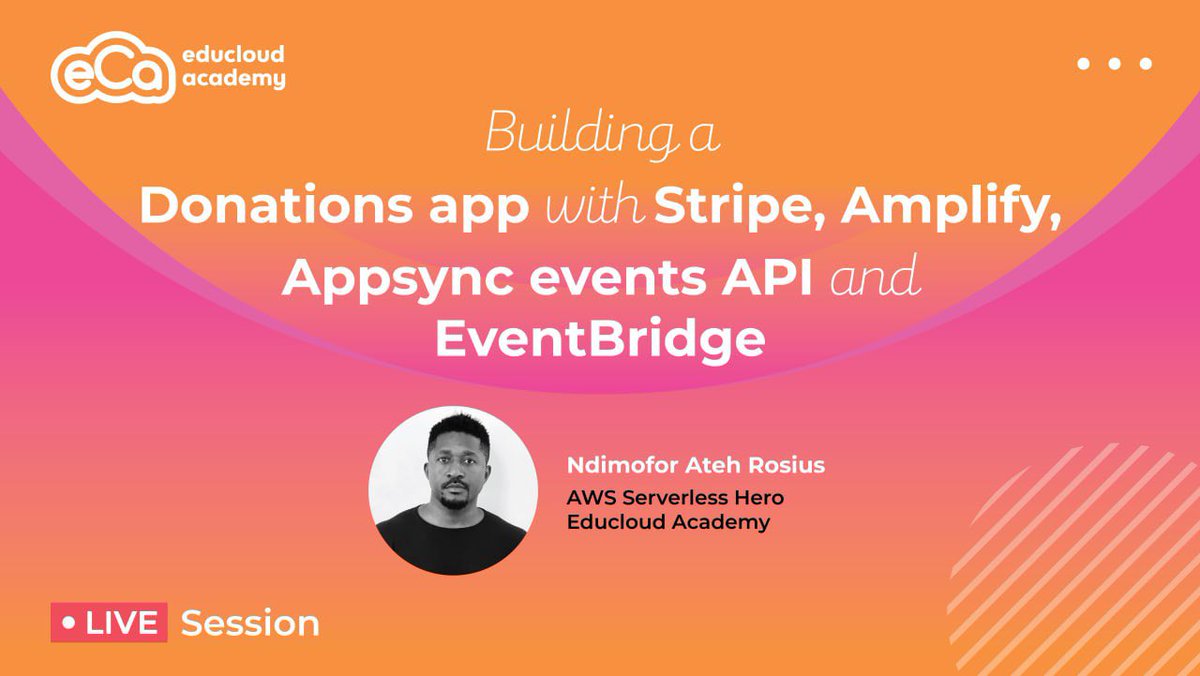 eCa educloud academy

Building a Donations app with Stripe, Amplify, Appsync events API and EventBridge

Ndimofor Ateh Rosius
AWS Serverless Hero
Educloud Academy

LIVE Session